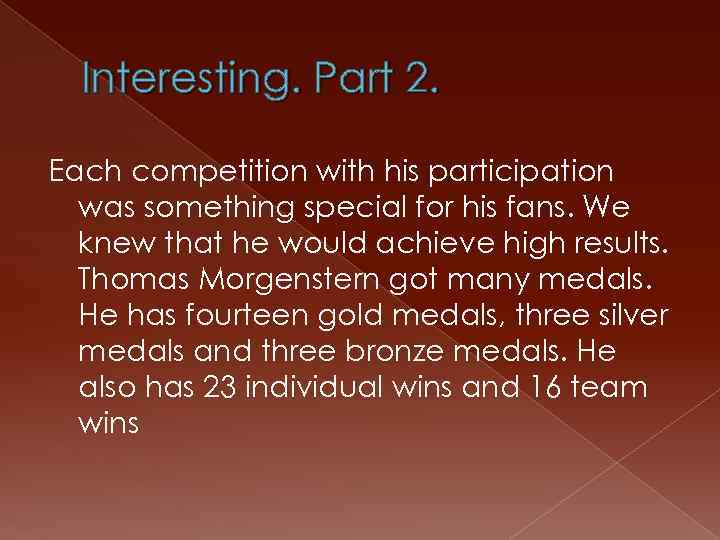 Interesting. Part 2.

Each competition with his participation was something special for his fans. We knew that he would achieve high results. Thomas Morgenstern got many medals. He has fourteen gold medals, three silver medals and three bronze medals. He also has 23 individual wins and 16 team wins